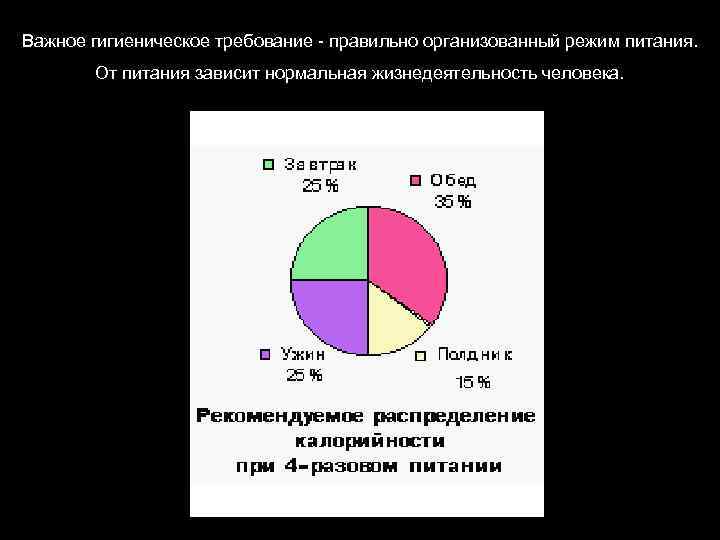 Важное гигиеническое требование - правильно организованный режим питания.

От питания зависит нормальная жизнедеятельность человека.

Завтрак 25 %

Обед 35 %

Ужин 25 %

Полдник 15 %

Рекомендуемое распределение калорийности при 4-разовом питании